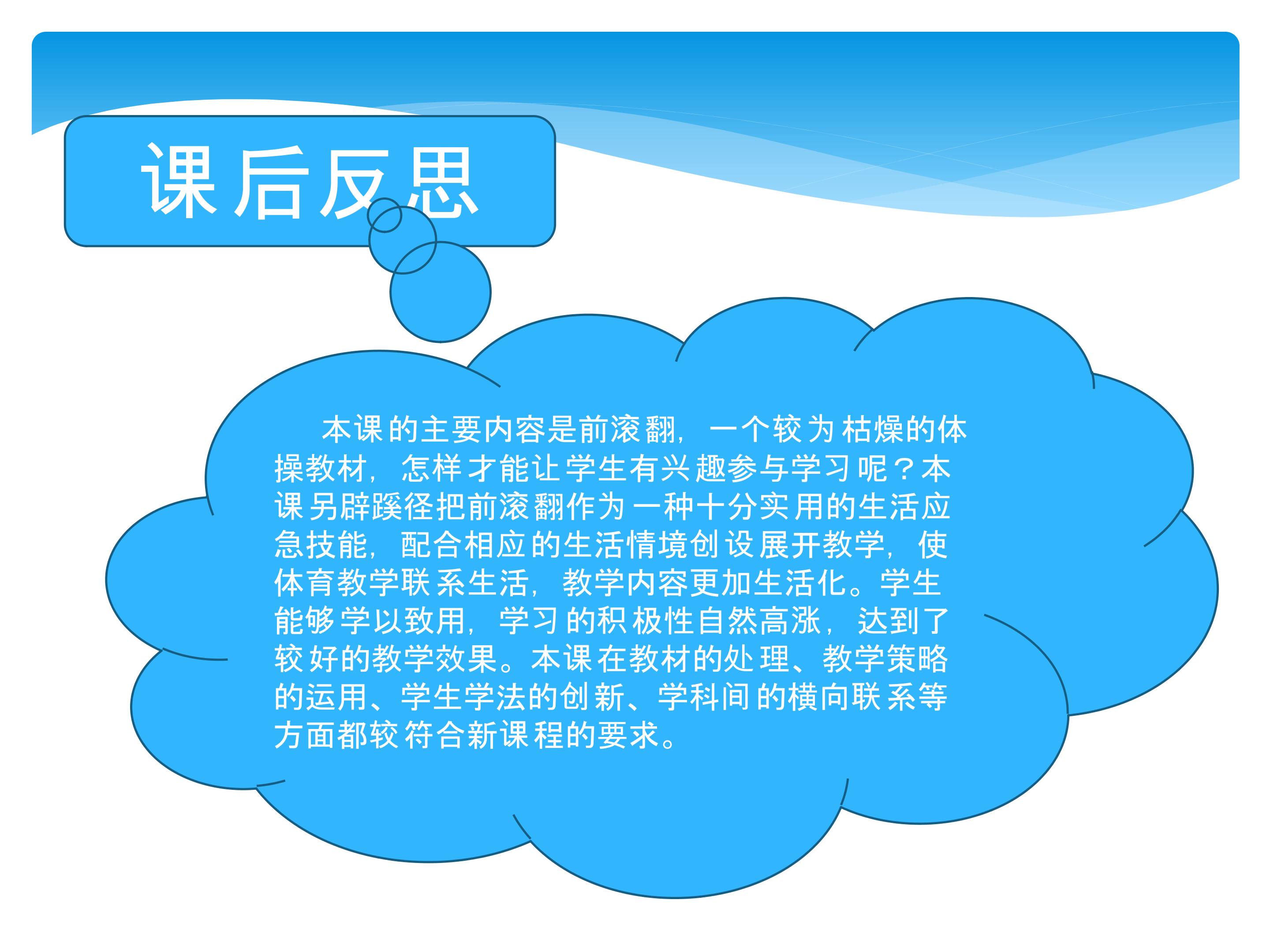 课后反思

本课的主要内容是前滚翻，一个较为枯燥的体操教材，怎样才能让学生有兴趣参与学习呢？本课另辟蹊径把前滚翻作为一种十分实用的生活应急技能，配合相应的生活情境创设展开教学，使体育教学联系生活，教学内容更加生活化。学生能够学以致用，学习的积极性自然高涨，达到了较好的教学效果。本课在教材的处理、教学策略的运用、学生学法的创新、学科间的横向联系等方面都较符合新课程的要求。